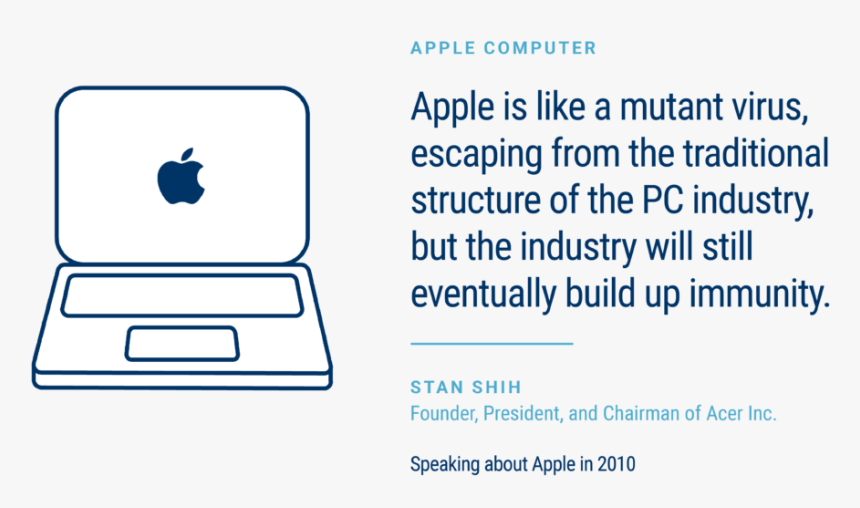 APPLE COMPUTER

Apple is like a mutant virus, escaping from the traditional structure of the PC industry, but the industry will still eventually build up immunity.

STAN SHIH
Founder, President, and Chairman of Acer Inc.

Speaking about Apple in 2010